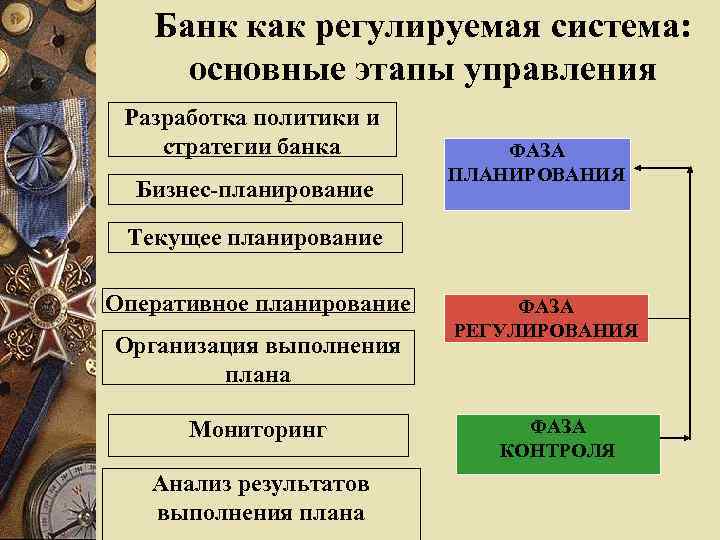 Банк как регулируемая система: основные этапы управления

Разработка политики и стратегии банка

Бизнес-планирование

Текущее планирование

Оперативное планирование

Организация выполнения плана

Мониторинг

Анализ результатов выполнения плана

ФАЗА ПЛАНИРОВАНИЯ

ФАЗА РЕГУЛИРОВАНИЯ

ФАЗА КОНТРОЛЯ